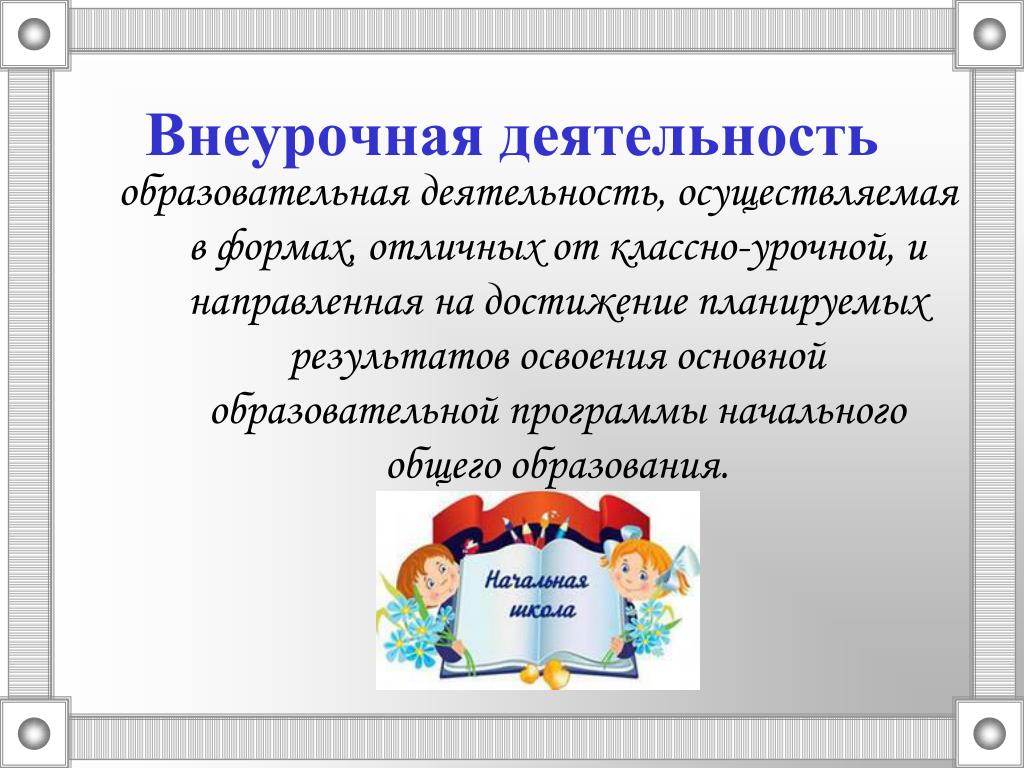 Внеурочная деятельность

образовательная деятельность, осуществляемая в формах, отличных от классно-урочной, и направленная на достижение планируемых результатов освоения основной образовательной программы начального общего образования.

Начальная школа